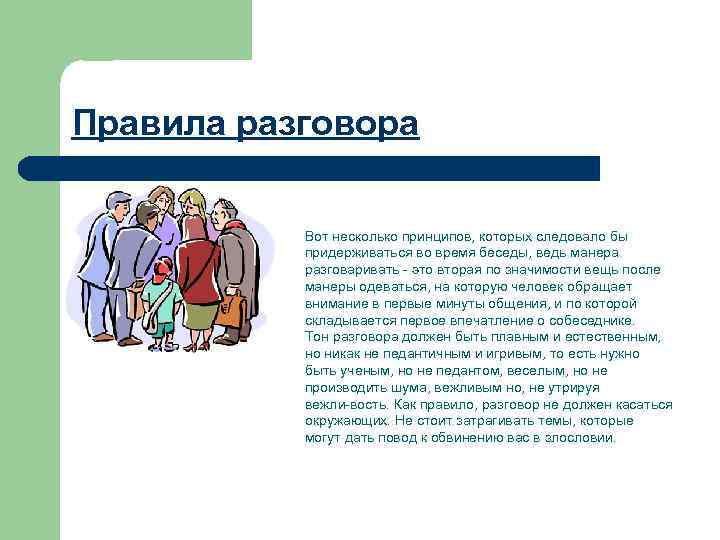 Правила разговора

Вот несколько принципов, которых следовало бы придерживаться во время беседы, ведь манера разговаривать - это вторая по значимости вещь после манеры одеваться, на которую человек обращает внимание в первые минуты общения, и по которой складывается первое впечатление о собеседнике. Тон разговора должен быть плавным и естественным, но никак не педантичным и игривым, то есть нужно быть ученым, но не педантом, веселым, но не производить шума, вежливым но, не утрируя вежли-вость. Как правило, разговор не должен касаться окружающих. Не стоит затрагивать темы, которые могут дать повод к обвинению вас в злословии.